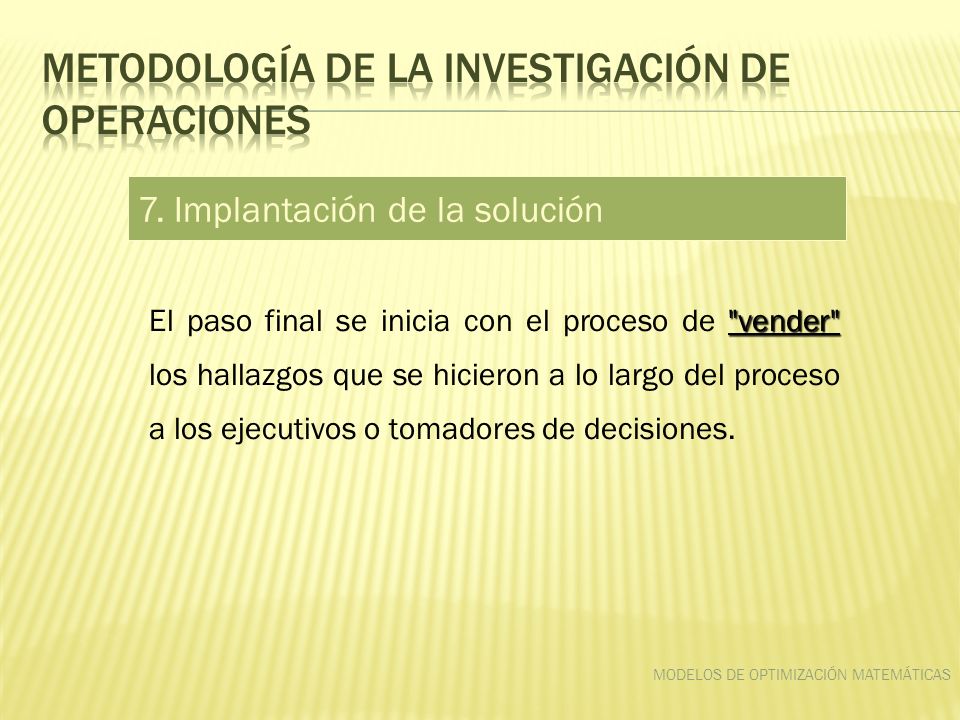 METODOLOGÍA DE LA INVESTIGACIÓN DE OPERACIONES

7. Implantación de la solución

El paso final se inicia con el proceso de "vender" los hallazgos que se hicieron a lo largo del proceso a los ejecutivos o tomadores de decisiones.

MODELOS DE OPTIMIZACIÓN MATEMÁTICAS